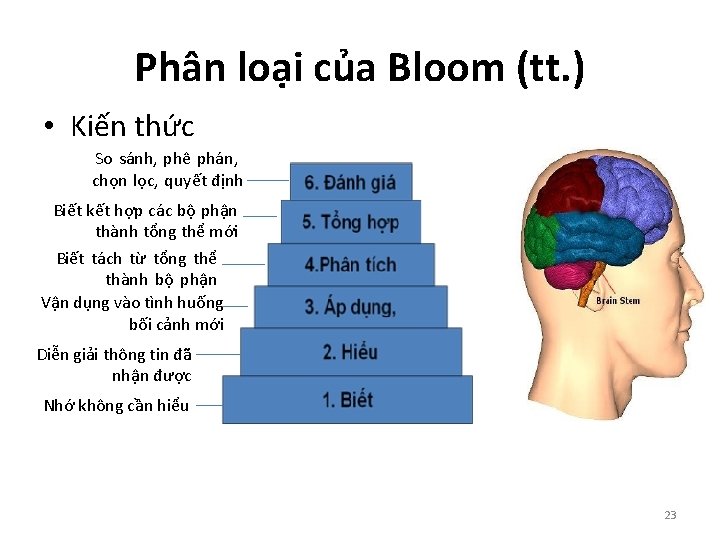 Phân loại của Bloom (tt.)

• Kiến thức

So sánh, phê phán, chọn lọc, quyết định

6. Đánh giá

Biết kết hợp các bộ phận thành tổng thể mới

5. Tổng hợp

Biết tách từ tổng thể thành bộ phận

4.Phân tích

Vận dụng vào tình huống bối cảnh mới

3. Áp dụng,

Diễn giải thông tin đã nhận được

2. Hiểu

Nhớ không cần hiểu

1. Biết

Brain Stem

23